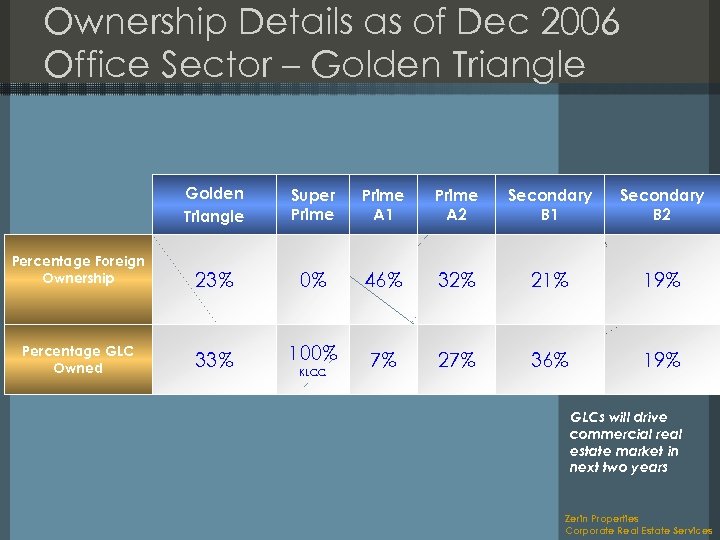 Ownership Details as of Dec 2006
Office Sector – Golden Triangle

| | Golden Triangle | Super Prime | Prime A1 | Prime A2 | Secondary B1 | Secondary B2 |
|---|---|---|---|---|---|---|
| Percentage Foreign Ownership | 23% | 0% | 46% | 32% | 21% | 19% |
| Percentage GLC Owned | 33% | 100% KLCC | 7% | 27% | 36% | 19% |

GLCs will drive commercial real estate market in next two years

Zerin Properties
Corporate Real Estate Services